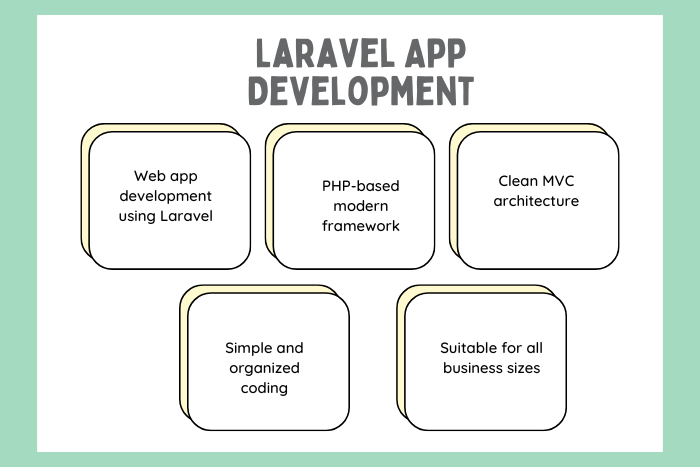 LARAVEL APP DEVELOPMENT

Web app development using Laravel

PHP-based modern framework

Clean MVC architecture

Simple and organized coding

Suitable for all business sizes